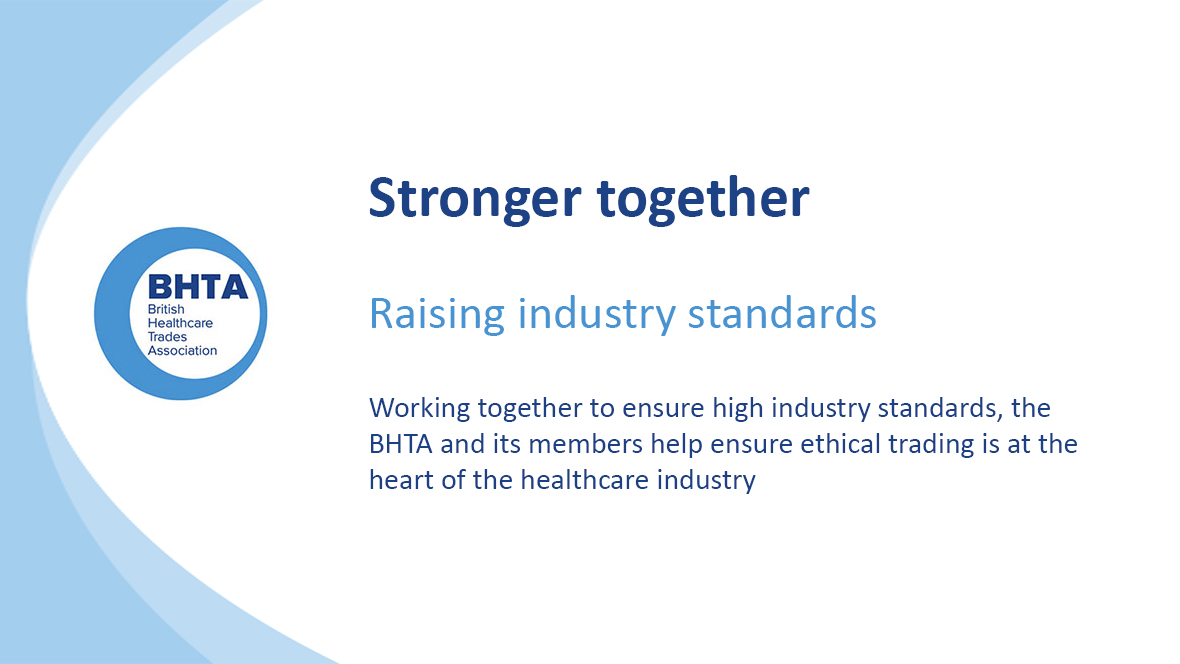 BHTA
British Healthcare Trades Association

Stronger together

Raising industry standards

Working together to ensure high industry standards, the BHTA and its members help ensure ethical trading is at the heart of the healthcare industry